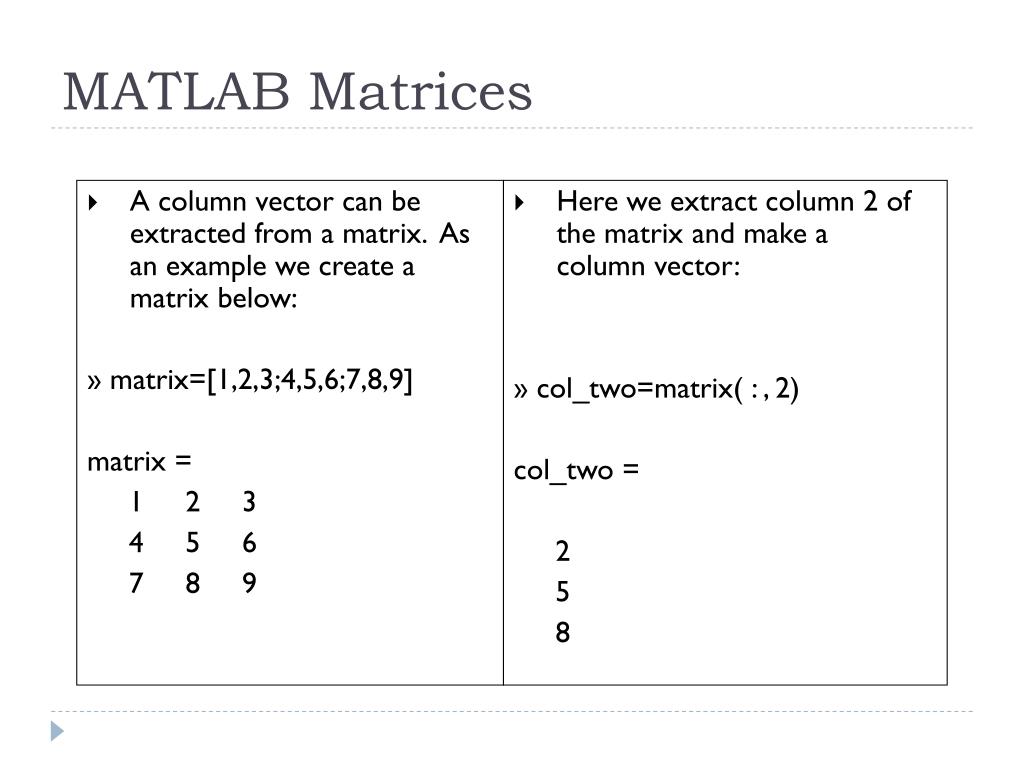 MATLAB Matrices

A column vector can be extracted from a matrix. As an example we create a matrix below:

» matrix=[1,2,3;4,5,6;7,8,9]

matrix =
1 2 3
4 5 6
7 8 9

Here we extract column 2 of the matrix and make a column vector:

» col_two=matrix( : , 2)

col_two =

2
5
8